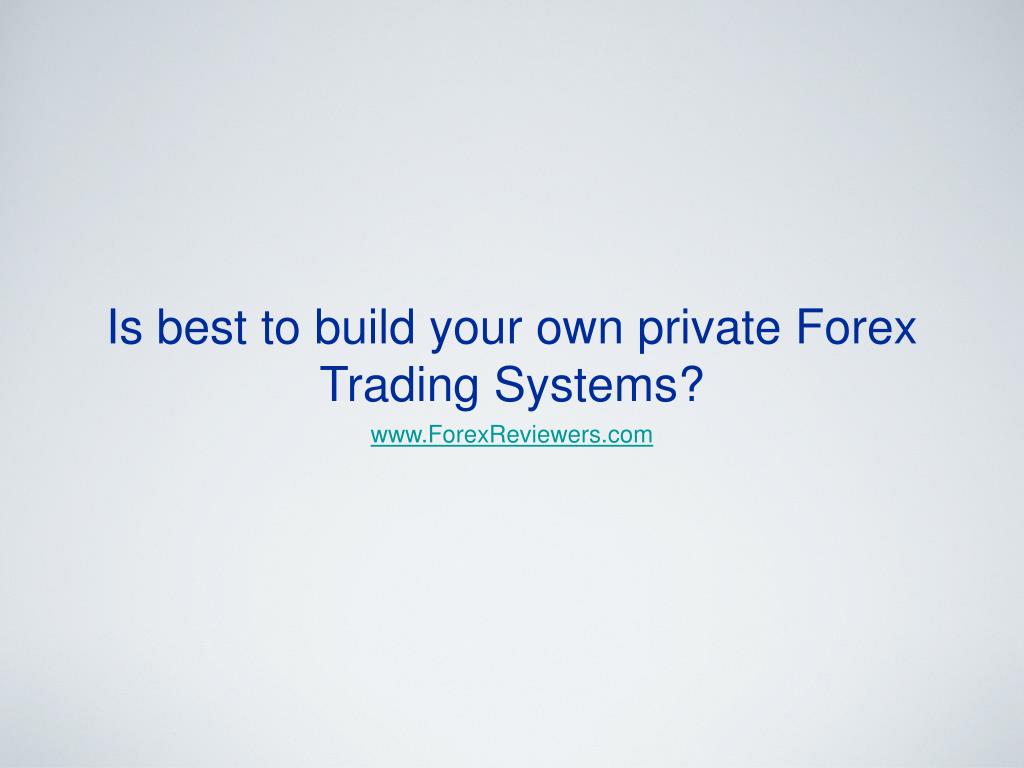 Is best to build your own private Forex Trading Systems?

www.ForexReviewers.com